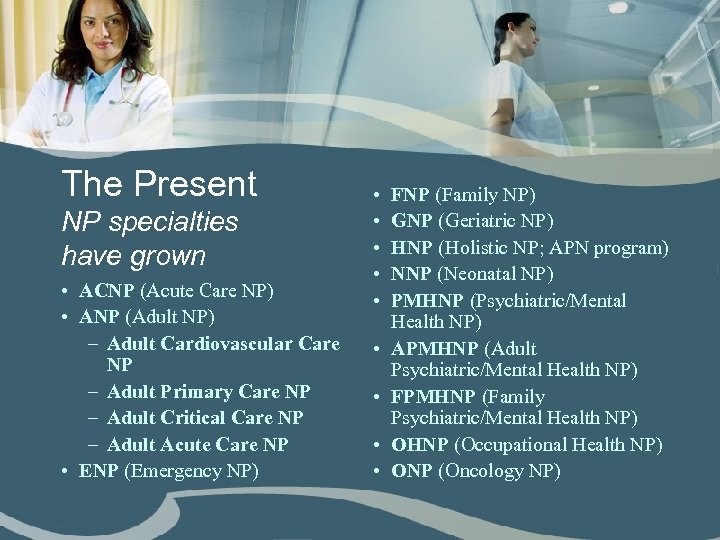 The Present
NP specialties have grown

• ACNP (Acute Care NP)
• ANP (Adult NP)
– Adult Cardiovascular Care NP
– Adult Primary Care NP
– Adult Critical Care NP
– Adult Acute Care NP
• ENP (Emergency NP)

• FNP (Family NP)
• GNP (Geriatric NP)
• HNP (Holistic NP; APN program)
• NNP (Neonatal NP)
• PMHNP (Psychiatric/Mental Health NP)
• APMHNP (Adult Psychiatric/Mental Health NP)
• FPMHNP (Family Psychiatric/Mental Health NP)
• OHNP (Occupational Health NP)
• ONP (Oncology NP)